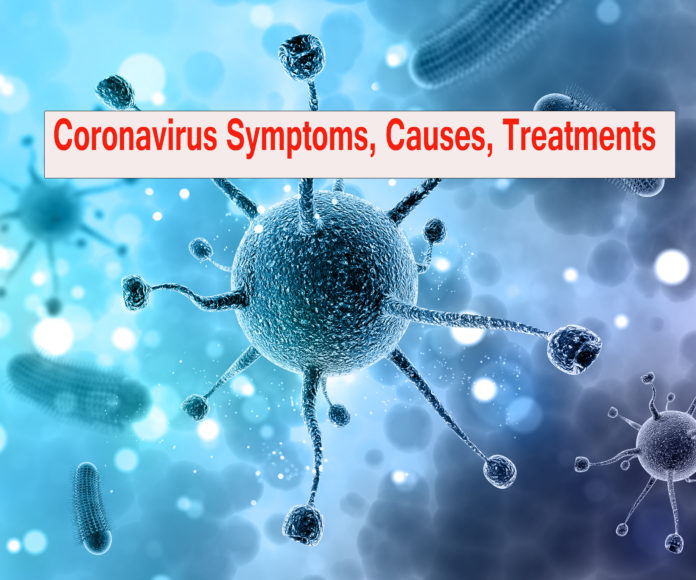 Coronavirus Symptoms, Causes, Treatments